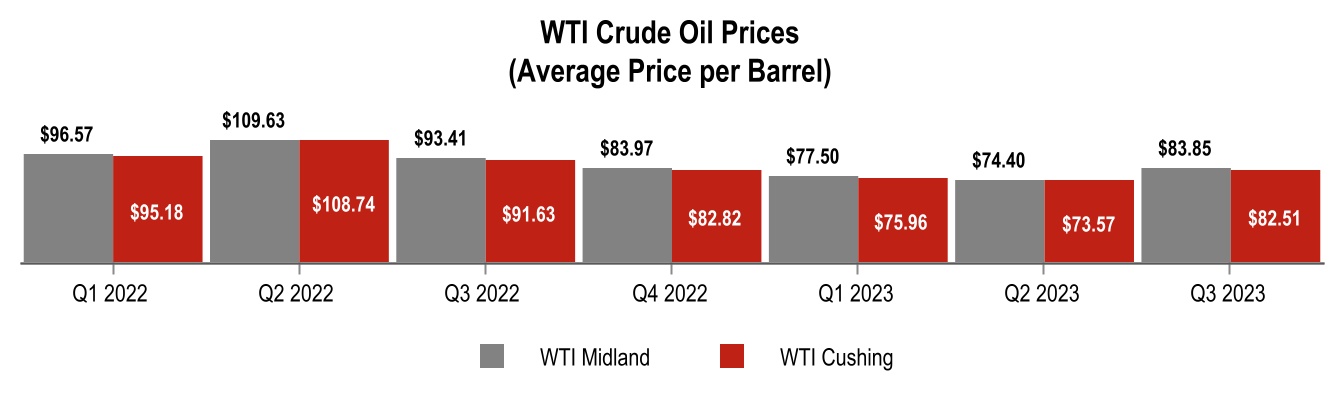 WTI Crude Oil Prices
(Average Price per Barrel)

$96.57
$95.18
$109.63
$108.74
$93.41
$91.63
$83.97
$82.82
$77.50
$75.96
$74.40
$73.57
$83.85
$82.51

Q1 2022
Q2 2022
Q3 2022
Q4 2022
Q1 2023
Q2 2023
Q3 2023

WTI Midland
WTI Cushing